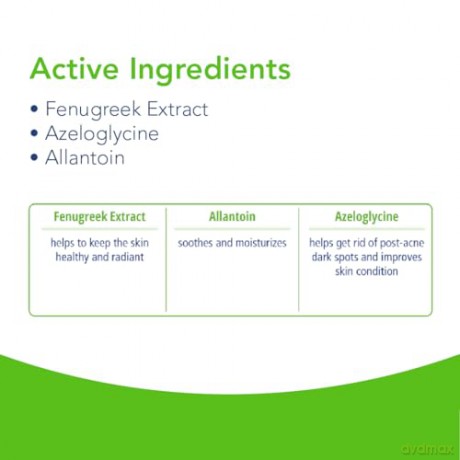 Active Ingredients

• Fenugreek Extract
• Azeloglycine
• Allantoin

| Fenugreek Extract | Allantoin | Azeloglycine |
|---|---|---|
| helps to keep the skin healthy and radiant | soothes and moisturizes | helps get rid of post-acne dark spots and improves skin condition |

avamax